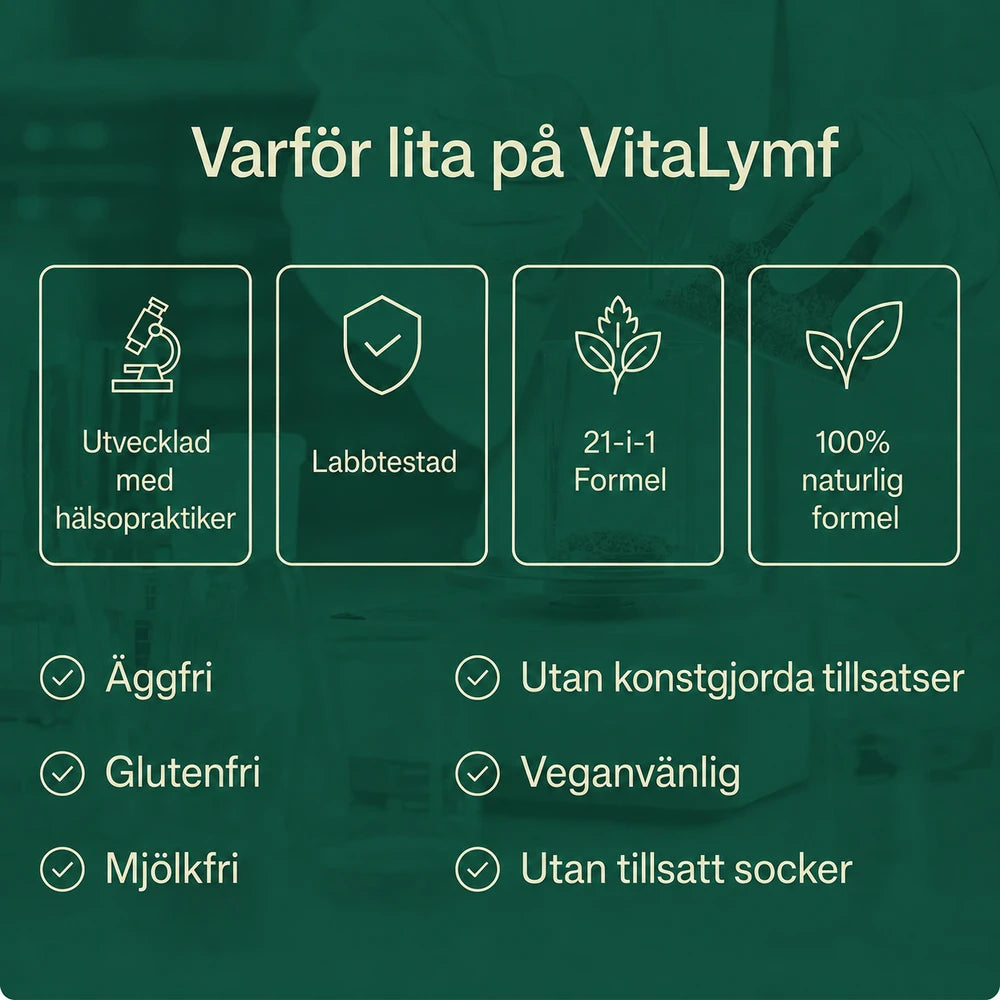 Varför lita på VitaLymf

Utvecklad med hälsopraktiker

Labbtestad

21-i-1 Formel

100% naturlig formel

Äggfri

Glutenfri

Mjölkfri

Utan konstgjorda tillsatser

Veganvänlig

Utan tillsatt socker